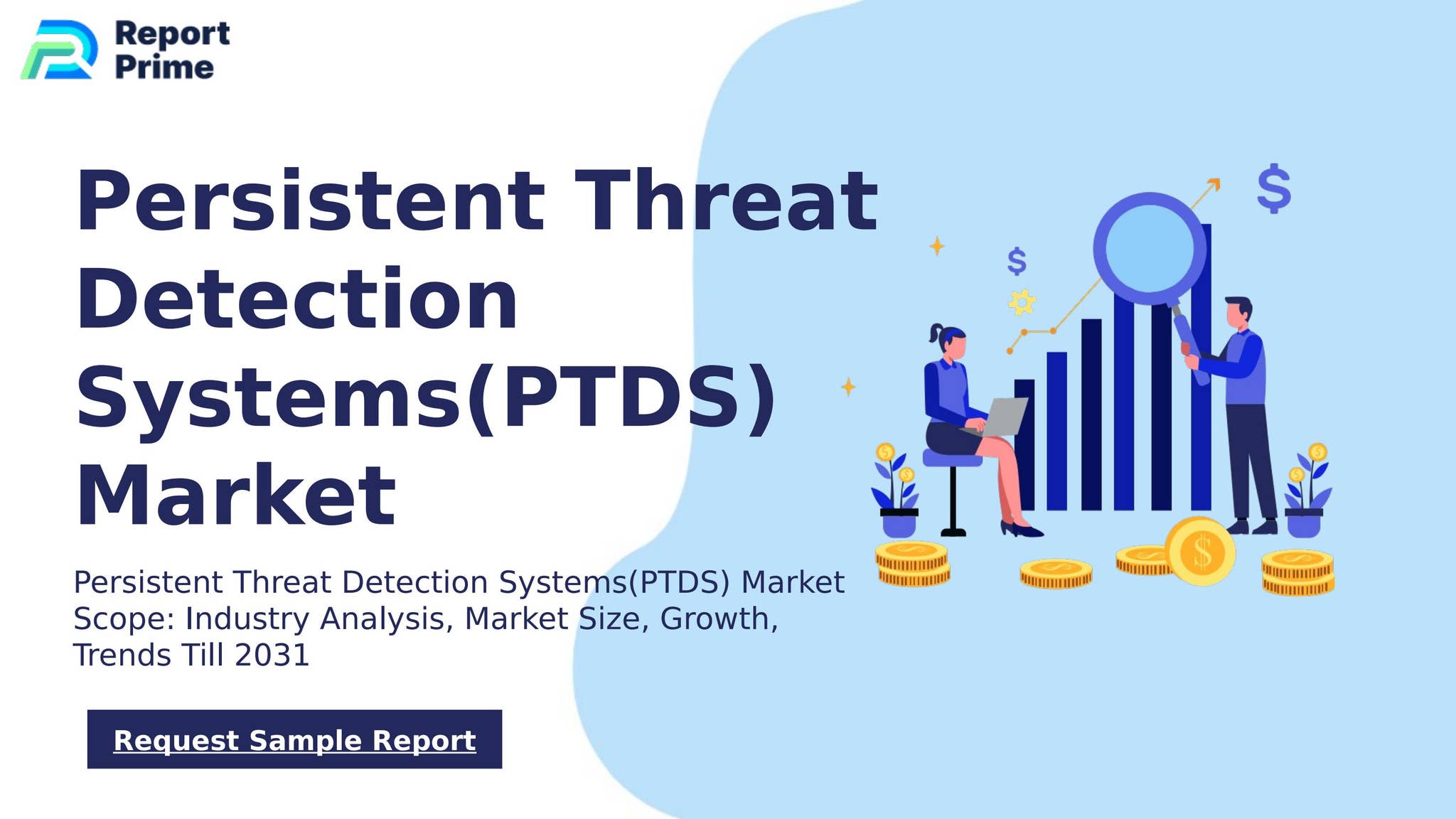 Report Prime

Persistent Threat Detection Systems(PTDS) Market

Persistent Threat Detection Systems(PTDS) Market Scope: Industry Analysis, Market Size, Growth, Trends Till 2031

Request Sample Report